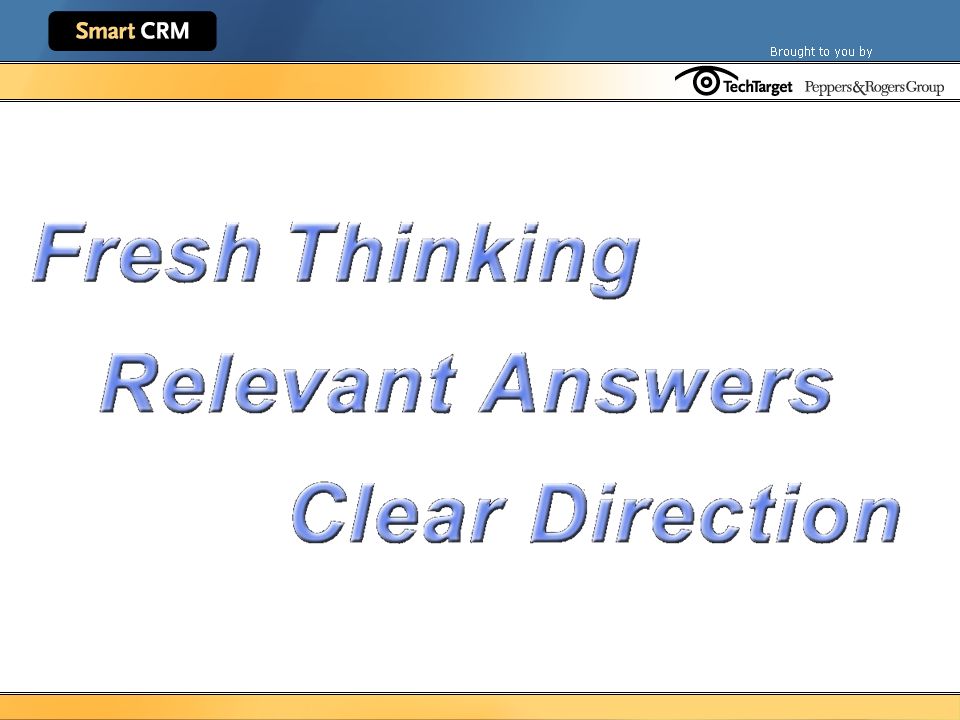 Smart CRM

Brought to you by

TechTarget Peppers&RogersGroup

Fresh Thinking

Relevant Answers

Clear Direction